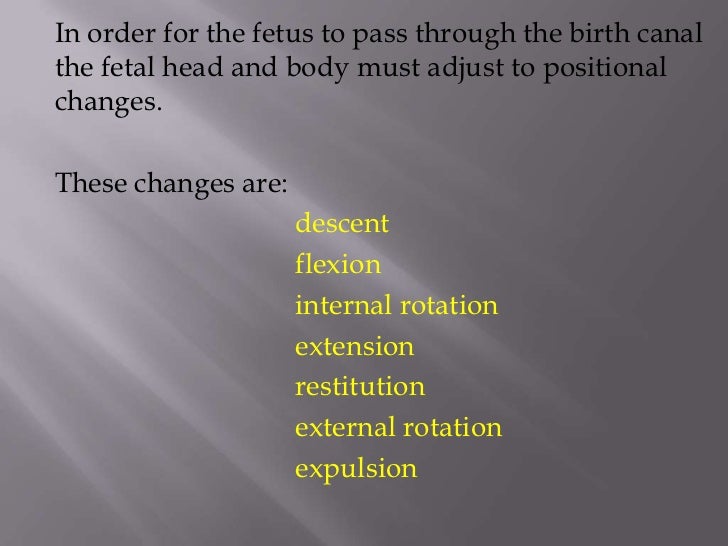 In order for the fetus to pass through the birth canal the fetal head and body must adjust to positional changes.

These changes are:

descent
flexion
internal rotation
extension
restitution
external rotation
expulsion